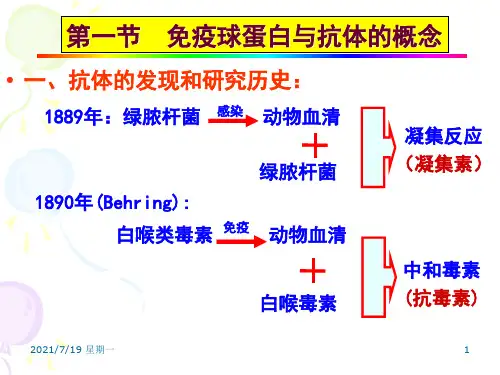 第一节　免疫球蛋白与抗体的概念

• 一、抗体的发现和研究历史：

1889年：绿脓杆菌 感染 动物血清

+

绿脓杆菌

凝集反应
（凝集素）

1890年(Behring)：

白喉类毒素 免疫 动物血清

+

白喉毒素

中和毒素
（抗毒素）

2021/7/19 星期一

1